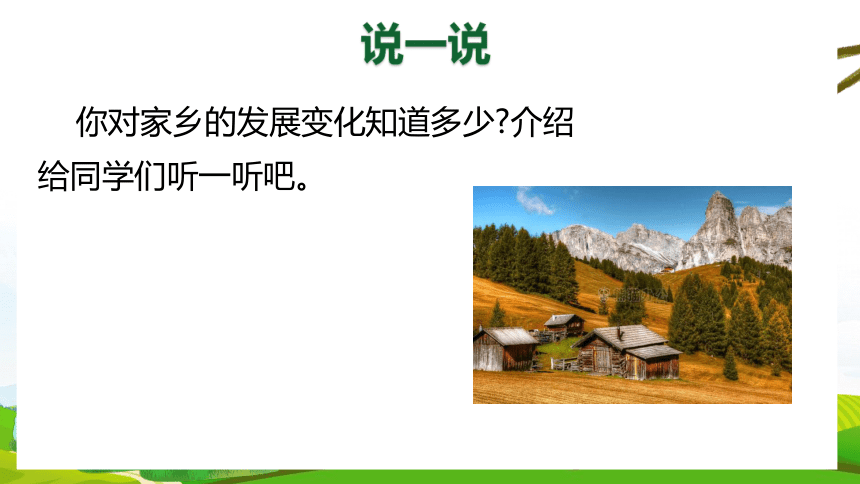 说一说

你对家乡的发展变化知道多少?介绍给同学们听一听吧。